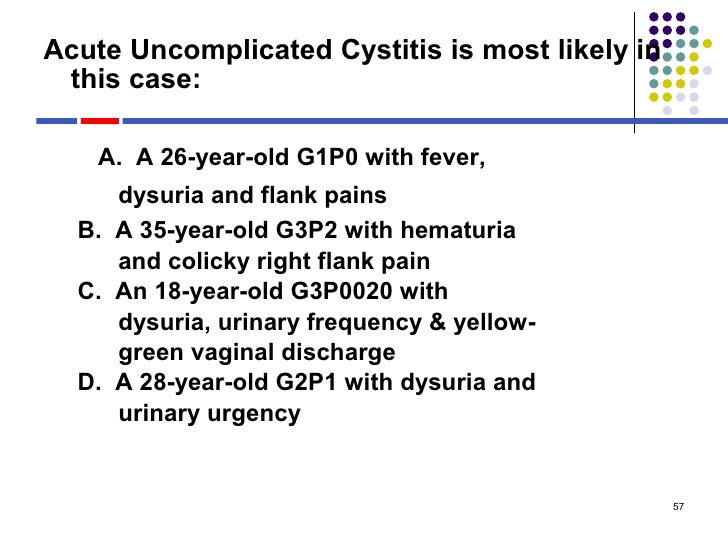 Acute Uncomplicated Cystitis is most likely in this case:

A. A 26-year-old G1P0 with fever, dysuria and flank pains
B. A 35-year-old G3P2 with hematuria and colicky right flank pain
C. An 18-year-old G3P0020 with dysuria, urinary frequency & yellow-green vaginal discharge
D. A 28-year-old G2P1 with dysuria and urinary urgency

57